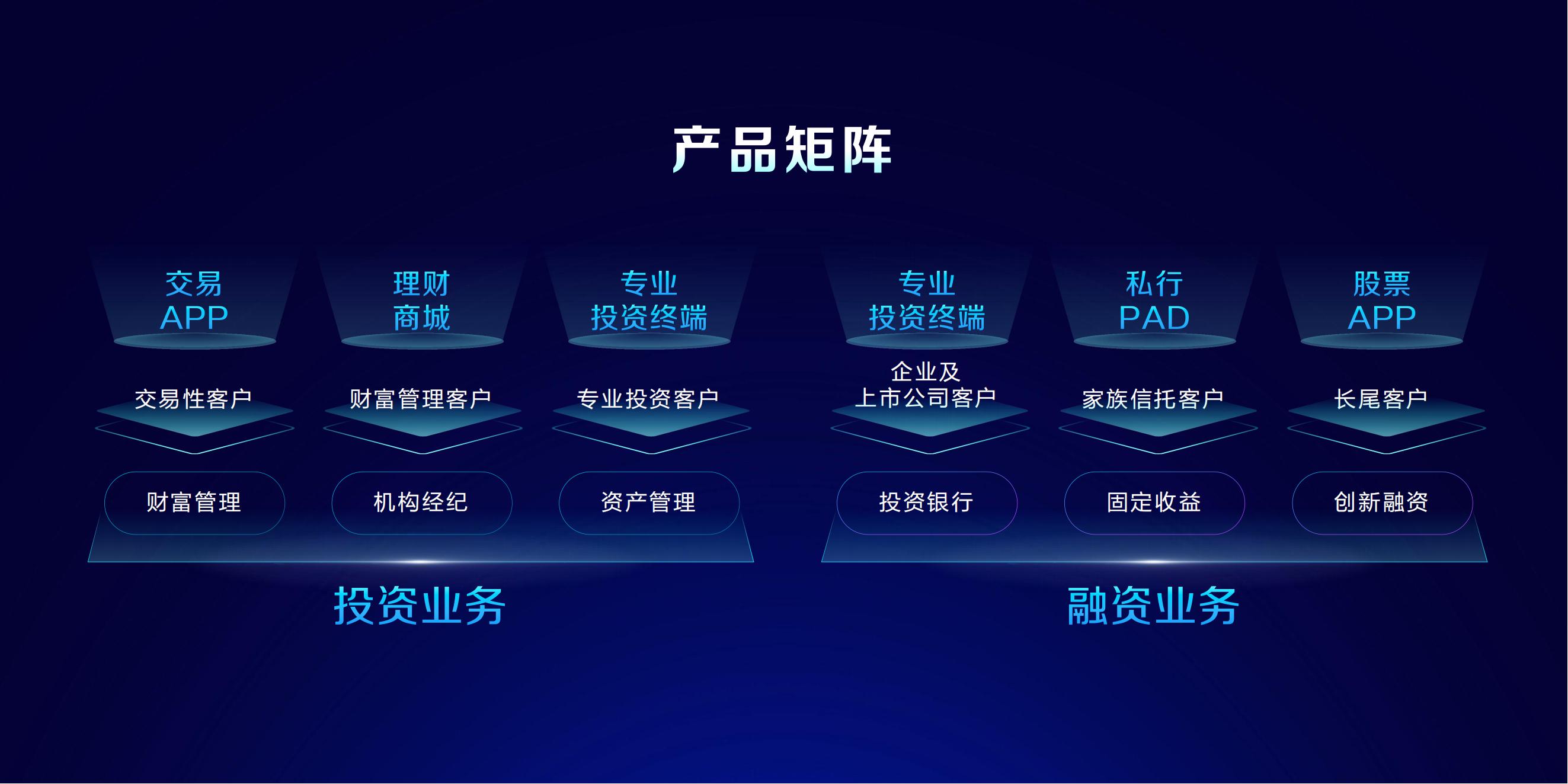 产品矩阵

交易 APP

理财 商城

专业 投资终端

专业 投资终端

私行 PAD

股票 APP

交易性客户

财富管理客户

专业投资客户

企业及 上市公司客户

家族信托客户

长尾客户

财富管理

机构经纪

资产管理

投资银行

固定收益

创新融资

投资业务

融资业务